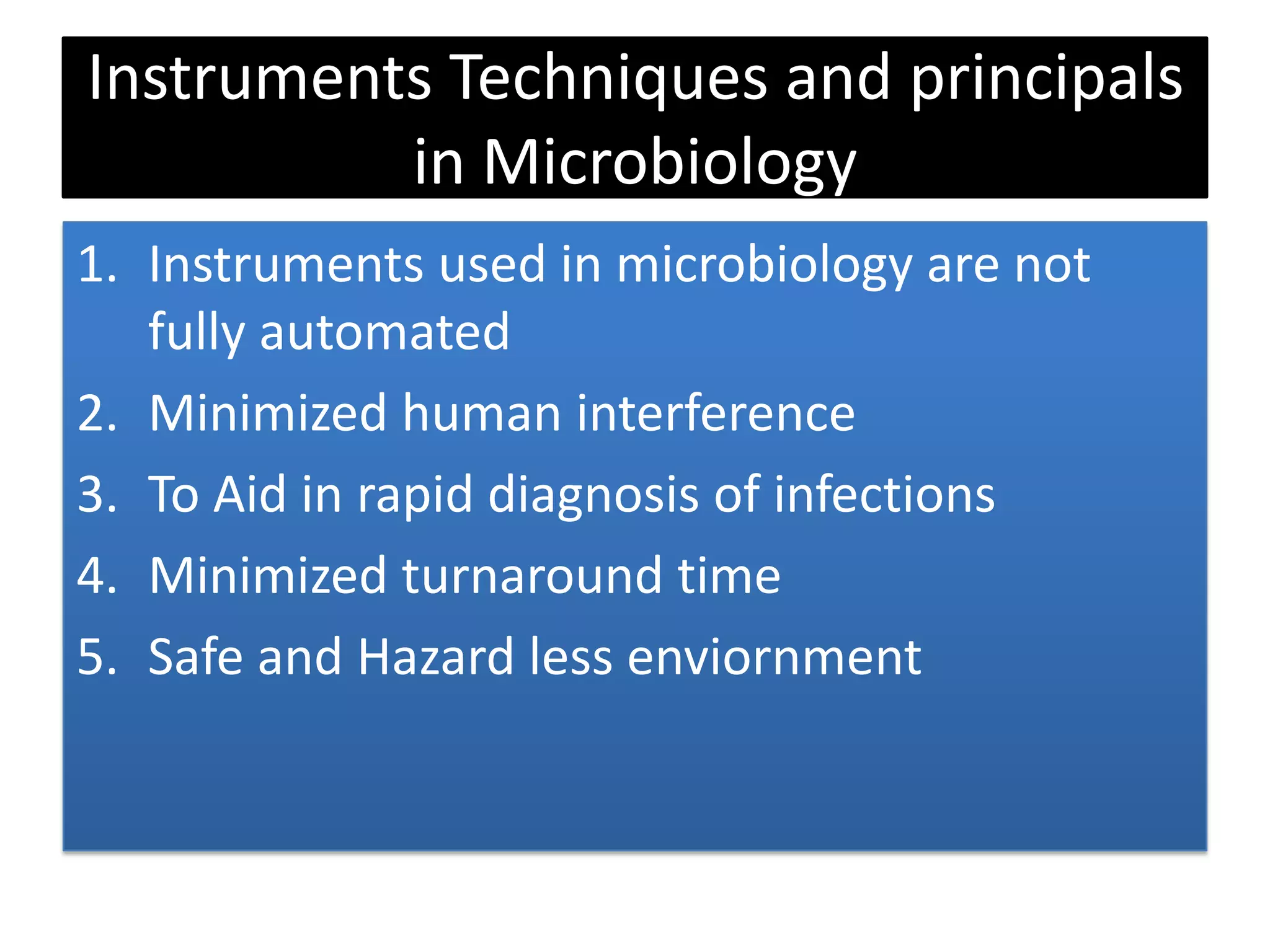 Instruments Techniques and principals in Microbiology

1. Instruments used in microbiology are not fully automated
2. Minimized human interference
3. To Aid in rapid diagnosis of infections
4. Minimized turnaround time
5. Safe and Hazard less enviornment